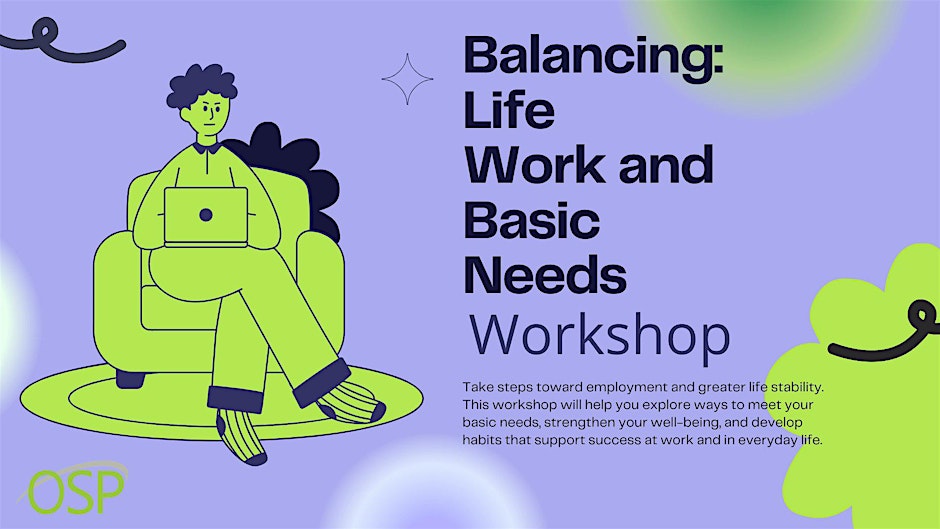 Balancing: Life Work and Basic Needs

Workshop

Take steps toward employment and greater life stability. This workshop will help you explore ways to meet your basic needs, strengthen your well-being, and develop habits that support success at work and in everyday life.

OSP